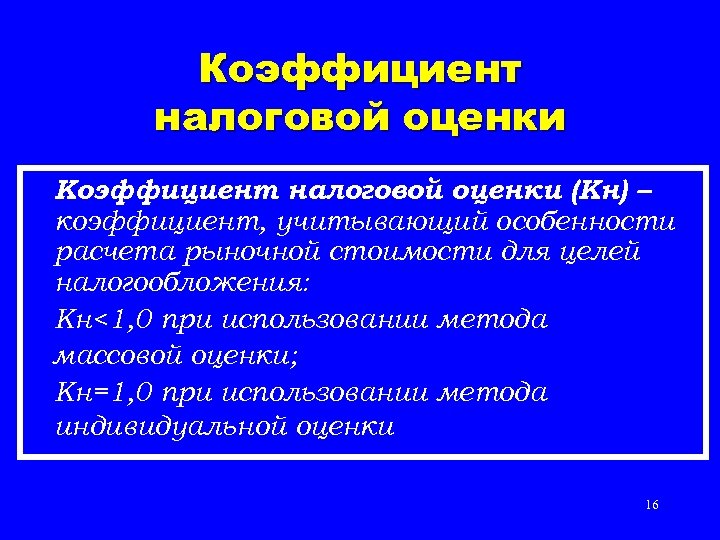 Коэффициент налоговой оценки

Коэффициент налоговой оценки (Кн) – коэффициент, учитывающий особенности расчета рыночной стоимости для целей налогообложения:

Кн<1,0 при использовании метода массовой оценки;

Кн=1,0 при использовании метода индивидуальной оценки

16